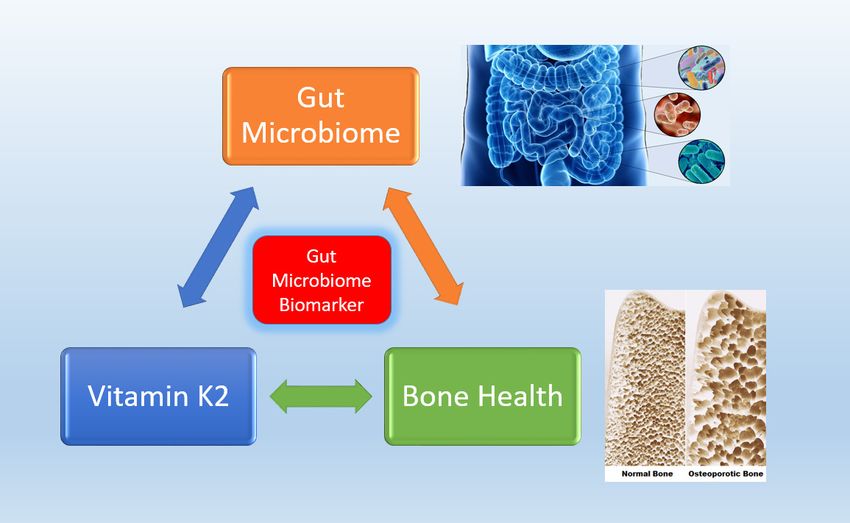 Gut Microbiome

Gut Microbiome Biomarker

Vitamin K2

Bone Health

Normal Bone

Osteoporotic Bone